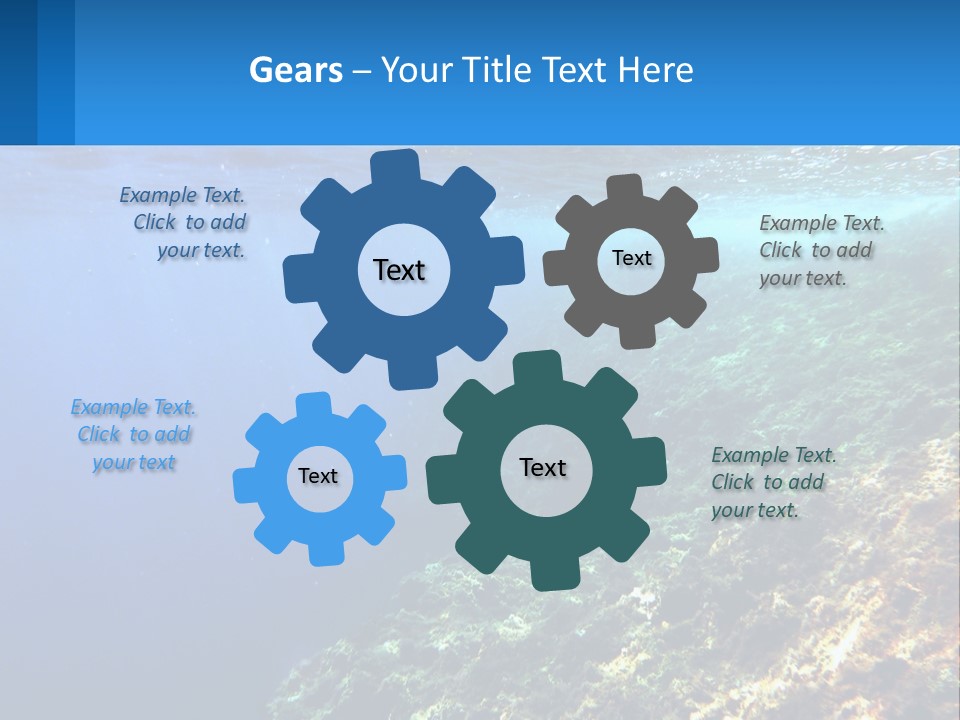 Gears – Your Title Text Here

Example Text. Click to add your text.

Text

Text

Example Text. Click to add your text.

Example Text. Click to add your text

Text

Text

Example Text. Click to add your text.